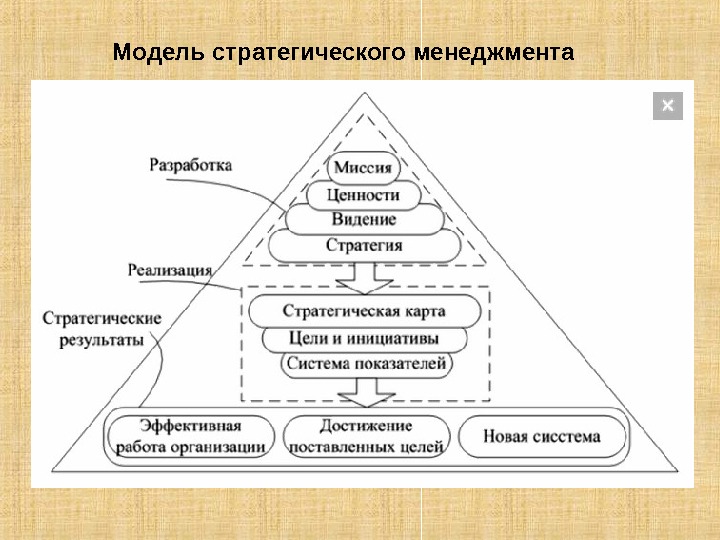 Модель стратегического менеджмента

×

Разработка

Миссия

Ценности

Видение

Стратегия

Реализация

Стратегическая карта

Цели и инициативы

Система показателей

Стратегические результаты

Эффективная работа организации

Достижение поставленных целей

Новая сисстема